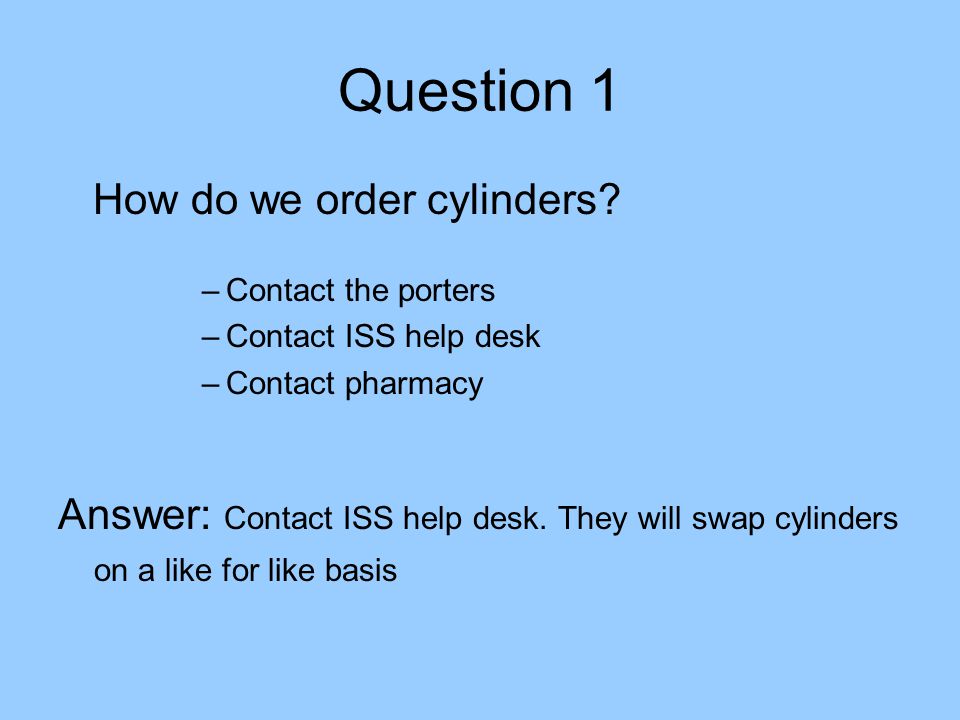 Question 1

How do we order cylinders?

– Contact the porters
– Contact ISS help desk
– Contact pharmacy

Answer: Contact ISS help desk. They will swap cylinders on a like for like basis